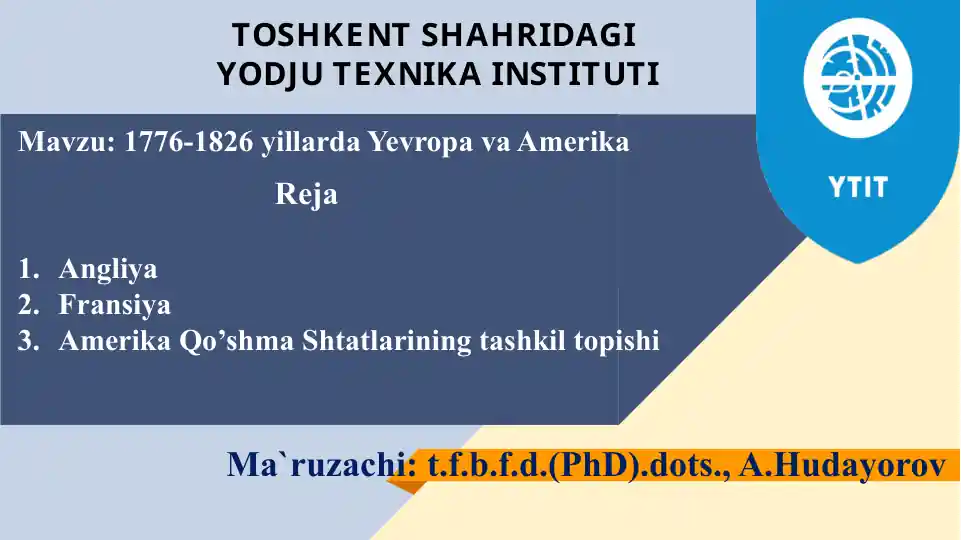 TOSHKENT SHAHRIDAGI
YODJU TEXNIKA INSTITUTI

YTIT

Mavzu: 1776-1826 yillarda Yevropa va Amerika

Reja

1. Angliya
2. Fransiya
3. Amerika Qo’shma Shtatlarining tashkil topishi

Ma`ruzachi: t.f.b.f.d.(PhD).dots., A.Hudayorov